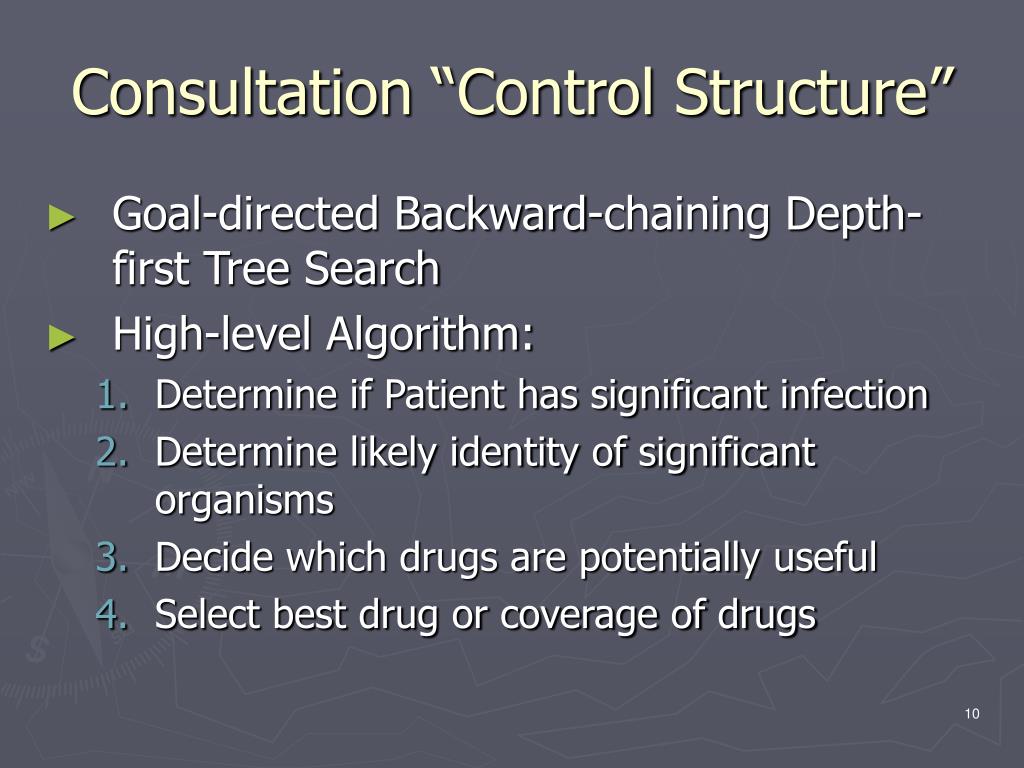 Consultation “Control Structure”

► Goal-directed Backward-chaining Depth-first Tree Search
► High-level Algorithm:
1. Determine if Patient has significant infection
2. Determine likely identity of significant organisms
3. Decide which drugs are potentially useful
4. Select best drug or coverage of drugs

10